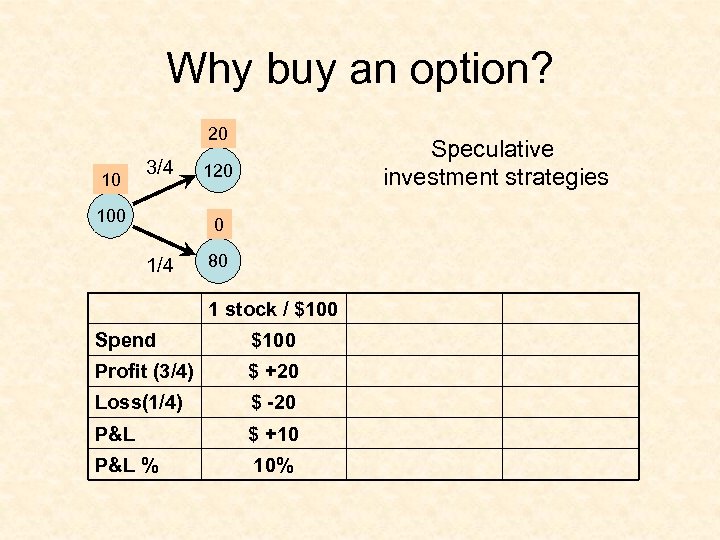 Why buy an option?

20
10
3/4
120
100
0
1/4
80

Speculative investment strategies

| | 1 stock / \$100 | | |
|---|---|---|---|
| Spend | \$100 | | |
| Profit (3/4) | \$ +20 | | |
| Loss(1/4) | \$ -20 | | |
| P&L | \$ +10 | | |
| P&L % | 10% | | |